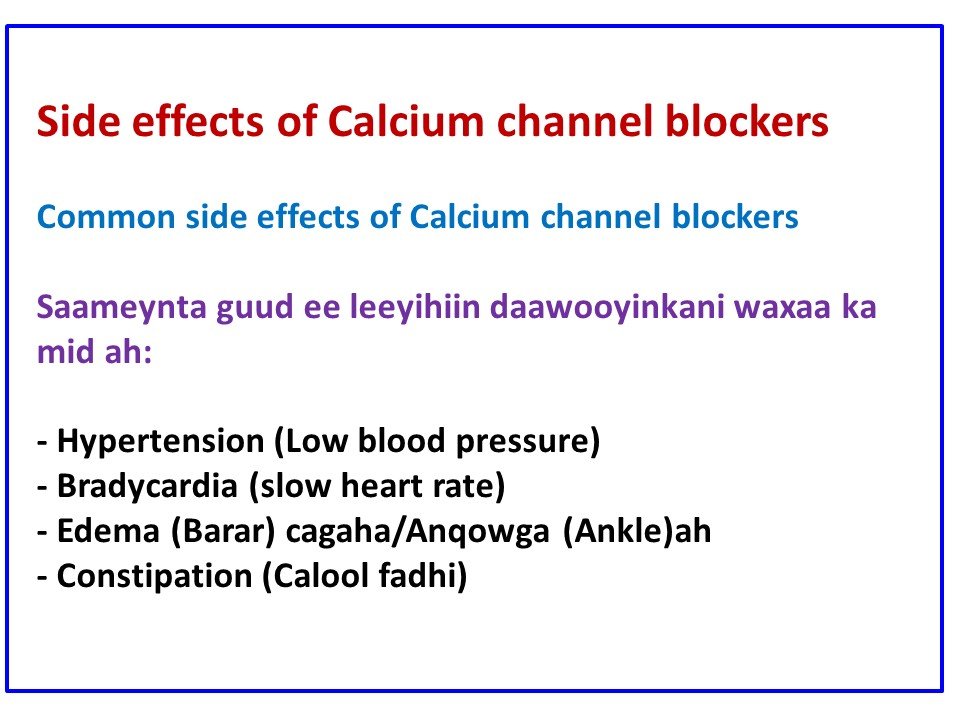 Side effects of Calcium channel blockers

Common side effects of Calcium channel blockers

Saameynta guud ee leeyihiin daawooyinkani waxaa ka mid ah:

- Hypertension (Low blood pressure)
- Bradycardia (slow heart rate)
- Edema (Barar) cagaha/Anqowga (Ankle)ah
- Constipation (Calool fadhi)